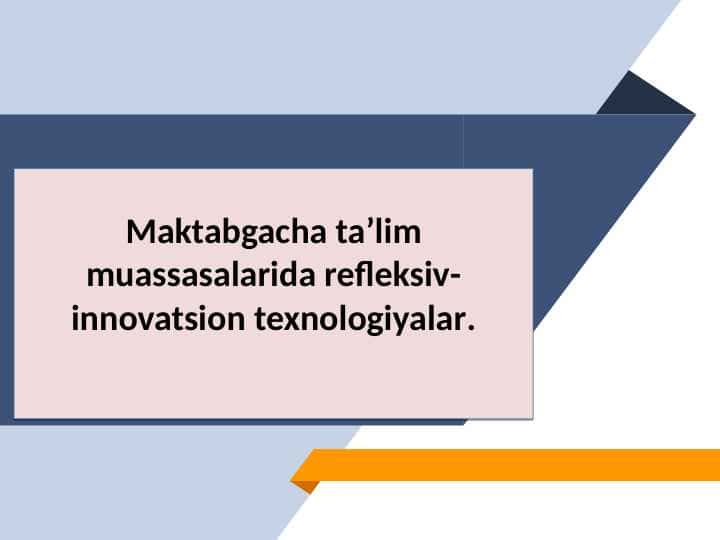 Maktabgacha ta’lim muassasalarida refleksiv-innovatsion texnologiyalar.